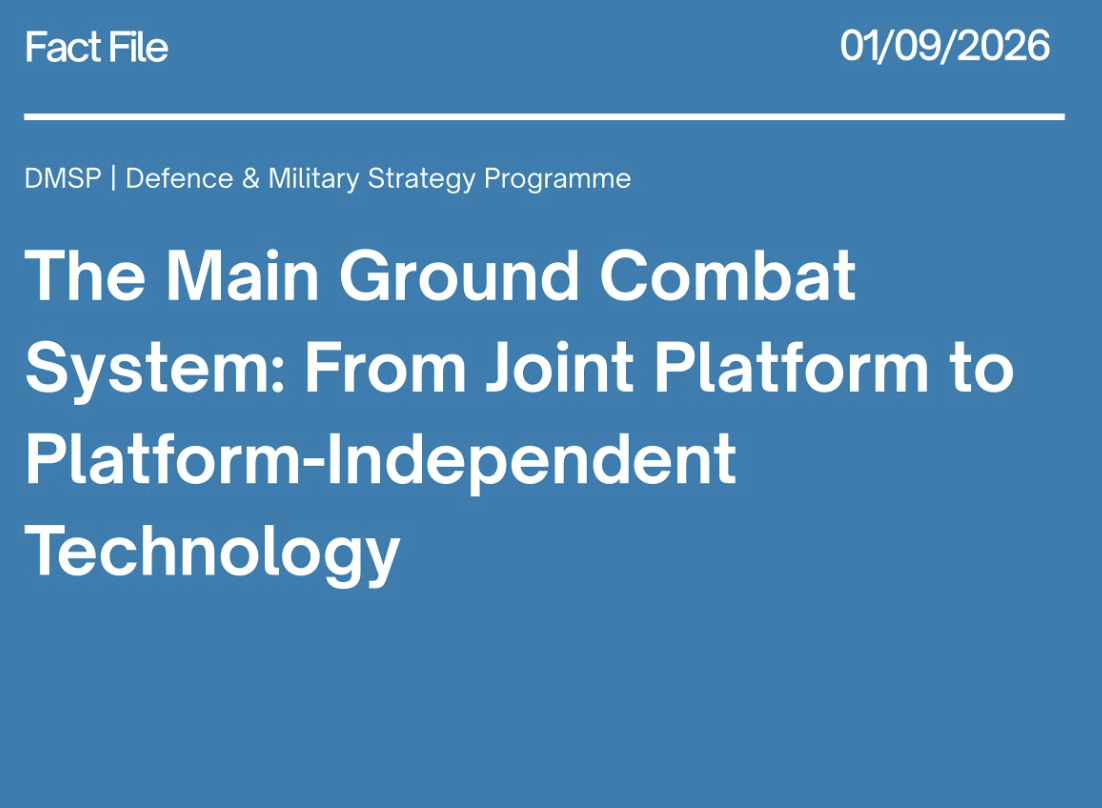 Fact File

01/09/2026

DMSP | Defence & Military Strategy Programme

The Main Ground Combat System: From Joint Platform to Platform-Independent Technology